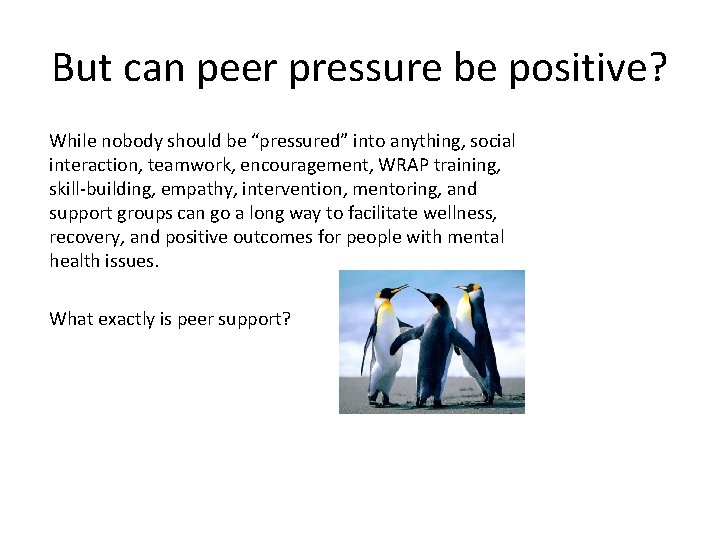 But can peer pressure be positive?

While nobody should be “pressured” into anything, social interaction, teamwork, encouragement, WRAP training, skill-building, empathy, intervention, mentoring, and support groups can go a long way to facilitate wellness, recovery, and positive outcomes for people with mental health issues.

What exactly is peer support?